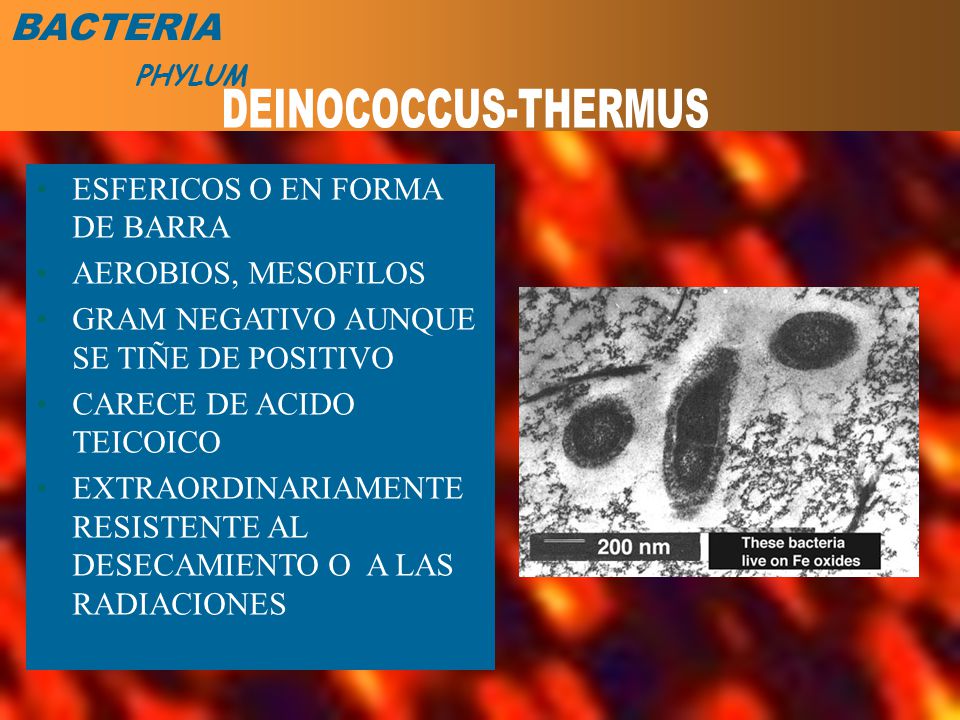 BACTERIA

PHYLUM

DEINOCOCCUS-THERMUS

- ESFERICOS O EN FORMA DE BARRA
- AEROBIOS, MESOFILOS
- GRAM NEGATIVO AUNQUE SE TIÑE DE POSITIVO
- CARECE DE ACIDO TEICOICO
- EXTRAORDINARIAMENTE RESISTENTE AL DESECAMIENTO O A LAS RADIACIONES

200 nm

These bacteria live on Fe oxides